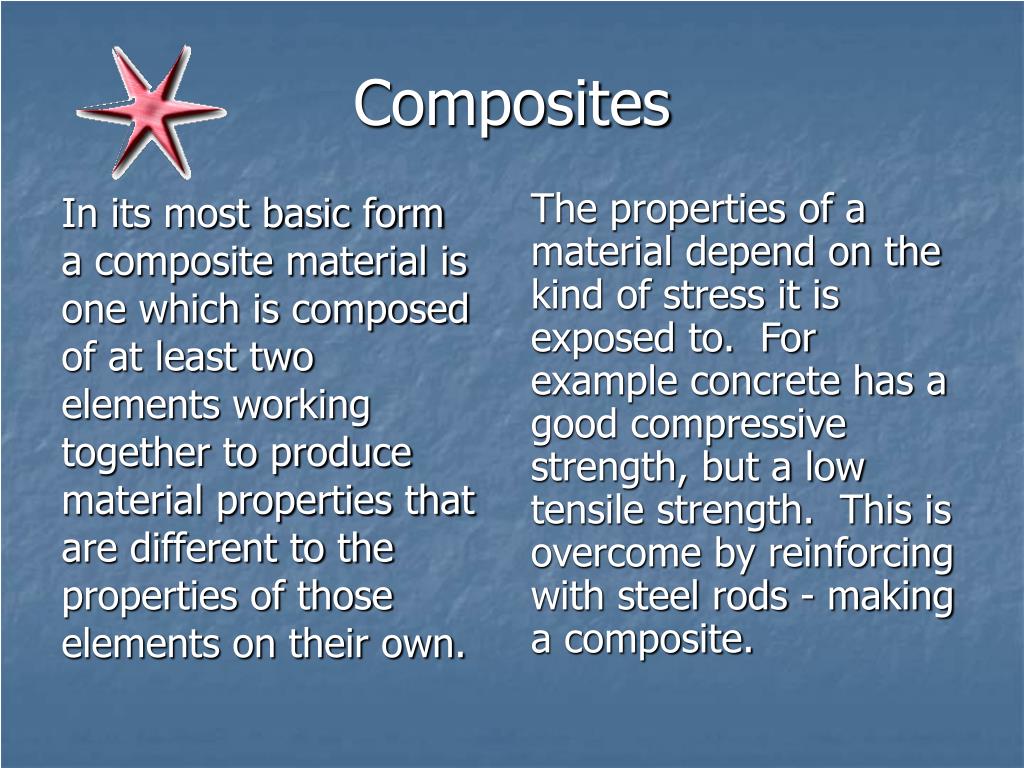 Composites

In its most basic form a composite material is one which is composed of at least two elements working together to produce material properties that are different to the properties of those elements on their own.

The properties of a material depend on the kind of stress it is exposed to. For example concrete has a good compressive strength, but a low tensile strength. This is overcome by reinforcing with steel rods - making a composite.